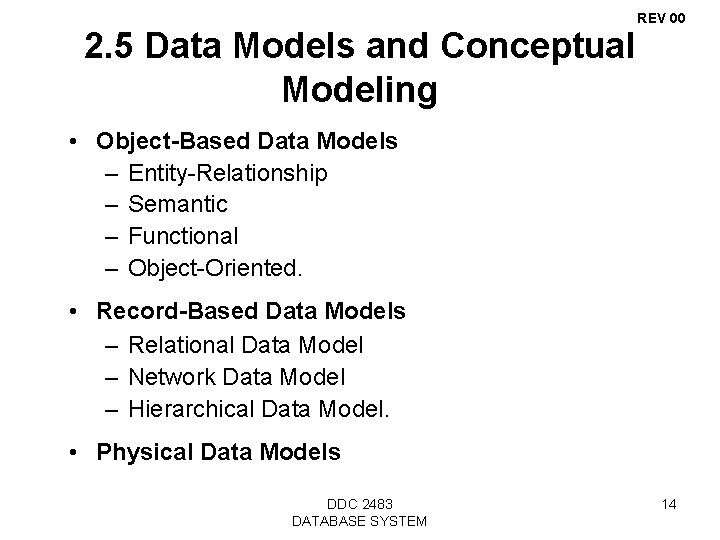 REV 00

2.5 Data Models and Conceptual Modeling

• Object-Based Data Models
– Entity-Relationship
– Semantic
– Functional
– Object-Oriented.

• Record-Based Data Models
– Relational Data Model
– Network Data Model
– Hierarchical Data Model.

• Physical Data Models

DDC 2483
DATABASE SYSTEM

14